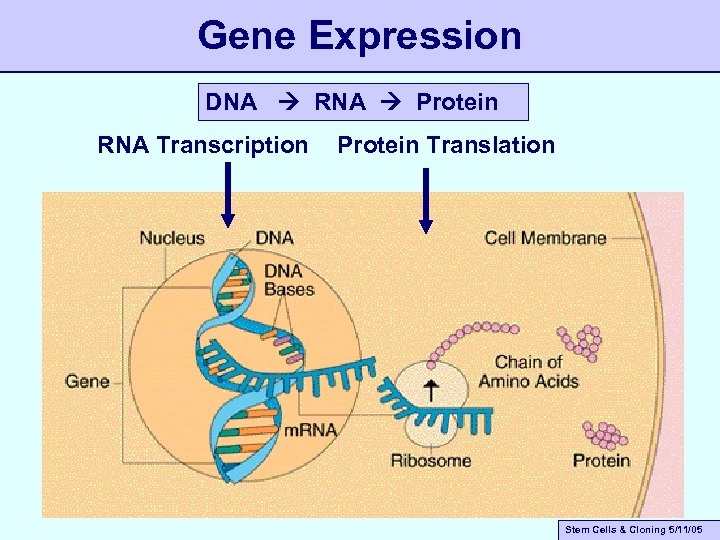 Gene Expression

DNA → RNA → Protein

RNA Transcription

Protein Translation

Nucleus

DNA

DNA Bases

Cell Membrane

Gene

Chain of Amino Acids

mRNA

Ribosome

Protein

Stem Cells & Cloning 5/11/05